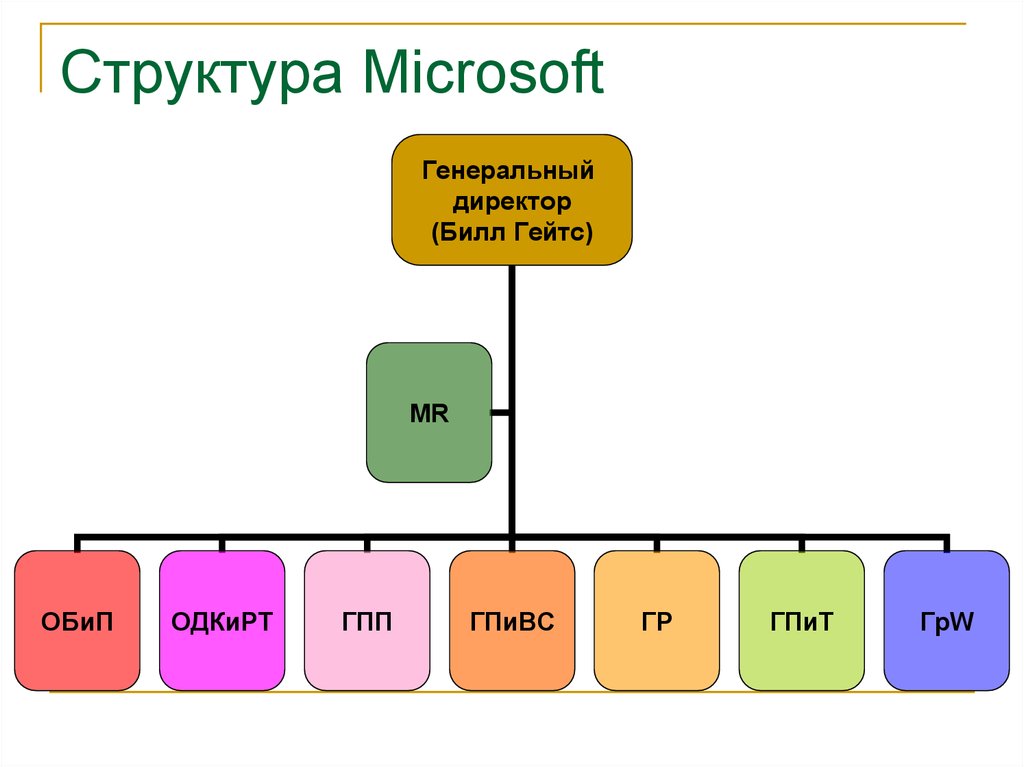 Структура Microsoft

Генеральный директор (Билл Гейтс)

MR

ОБиП

ОДКиРТ

ГПП

ГПиВС

ГР

ГПиТ

ГрW